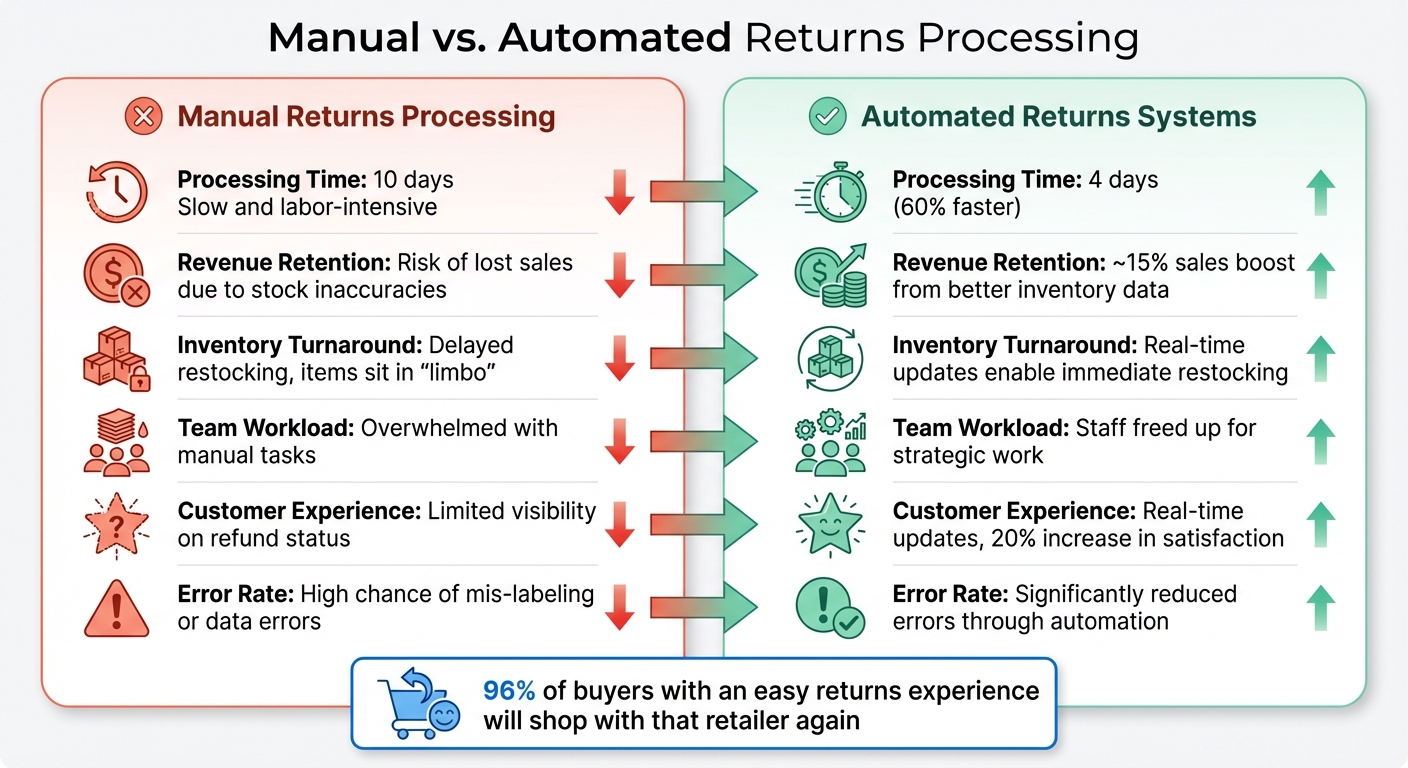 Manual vs. Automated Returns Processing

Manual Returns Processing

Processing Time: 10 days Slow and labor-intensive

Revenue Retention: Risk of lost sales due to stock inaccuracies

Inventory Turnaround: Delayed restocking, items sit in "limbo"

Team Workload: Overwhelmed with manual tasks

Customer Experience: Limited visibility on refund status

Error Rate: High chance of mis-labeling or data errors

Automated Returns Systems

Processing Time: 4 days (60% faster)

Revenue Retention: ~15% sales boost from better inventory data

Inventory Turnaround: Real-time updates enable immediate restocking

Team Workload: Staff freed up for strategic work

Customer Experience: Real-time updates, 20% increase in satisfaction

Error Rate: Significantly reduced errors through automation

96% of buyers with an easy returns experience will shop with that retailer again